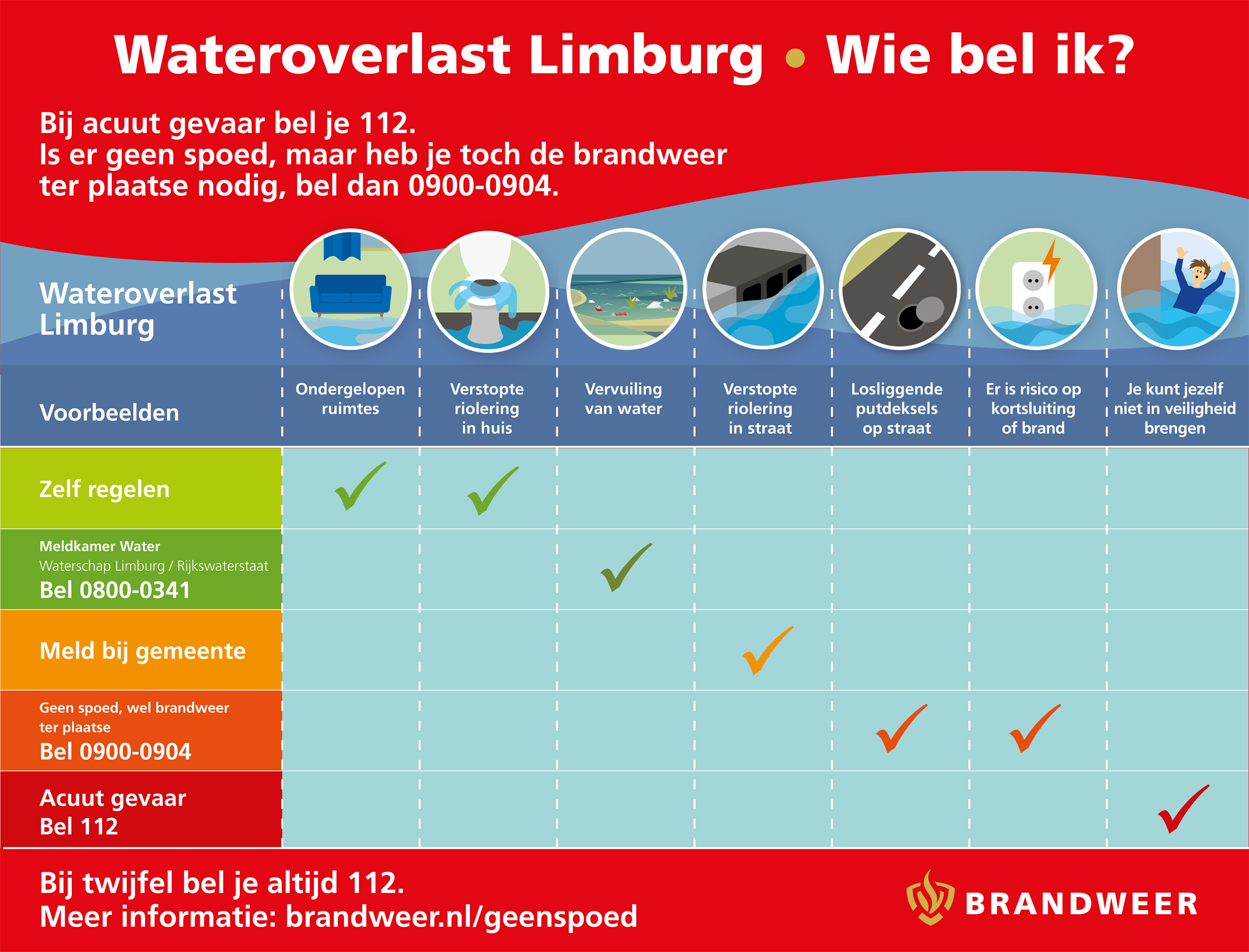 Wateroverlast Limburg • Wie bel ik?

Bij acuut gevaar bel je 112.
Is er geen spoed, maar heb je toch de brandweer ter plaatse nodig, bel dan 0900-0904.

Wateroverlast Limburg

| Voorbeelden | Ondergelopen ruimtes | Verstopte riolering in huis | Vervuiling van water | Verstopte riolering in straat | Losliggende putdeksels op straat | Er is risico op kortsluiting of brand | Je kunt jezelf niet in veiligheid brengen |
|---|---|---|---|---|---|---|---|
| Zelf regelen | ✓ | ✓ | | | | | |
| Meldkamer Water Waterschap Limburg / Rijkswaterstaat Bel 0800-0341 | | | ✓ | | | | |
| Meld bij gemeente | | | | ✓ | | | |
| Geen spoed, wel brandweer ter plaatse Bel 0900-0904 | | | | | ✓ | ✓ | |
| Acuut gevaar Bel 112 | | | | | | | ✓ |

Bij twijfel bel je altijd 112.
Meer informatie: brandweer.nl/geenspoed

BRANDWEER